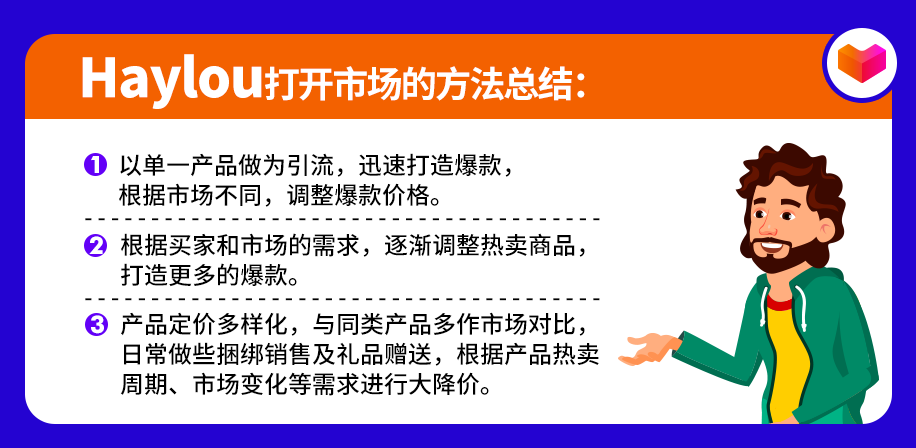 Haylou打开市场的方法总结：

❶ 以单一产品做为引流，迅速打造爆款，根据市场不同，调整爆款价格。

❷ 根据买家和市场的需求，逐渐调整热卖商品，打造更多的爆款。

❸ 产品定价多样化，与同类产品多作市场对比，日常做些捆绑销售及礼品赠送，根据产品热卖周期、市场变化等需求进行大降价。